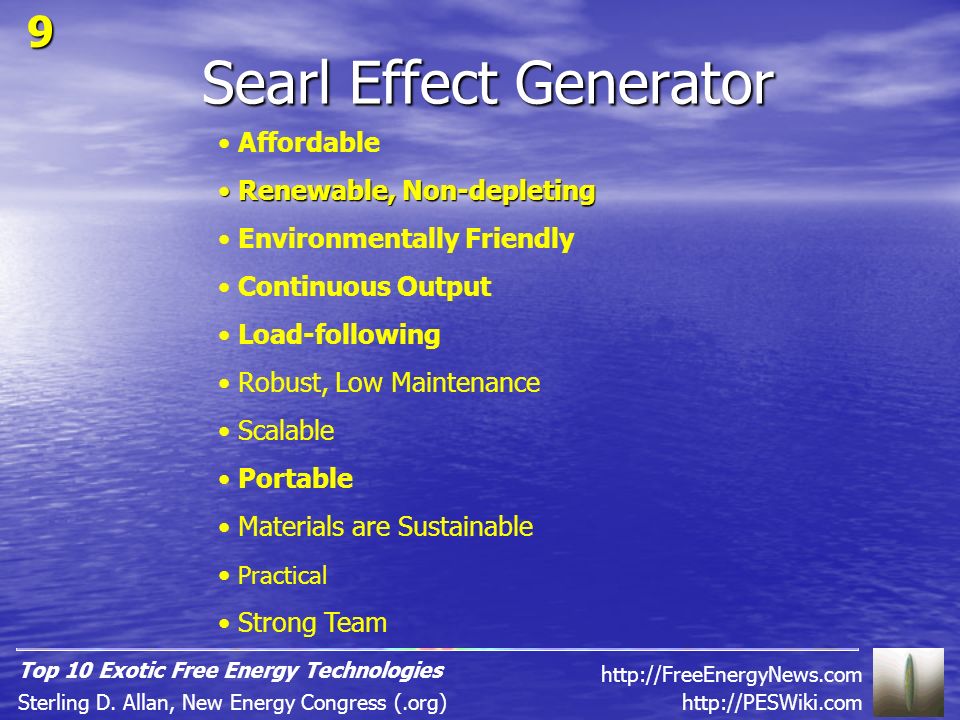 9

Searl Effect Generator

• Affordable
• Renewable, Non-depleting
• Environmentally Friendly
• Continuous Output
• Load-following
• Robust, Low Maintenance
• Scalable
• Portable
• Materials are Sustainable
• Practical
• Strong Team

Top 10 Exotic Free Energy Technologies
Sterling D. Allan, New Energy Congress (.org)

http://FreeEnergyNews.com
http://PESWiki.com